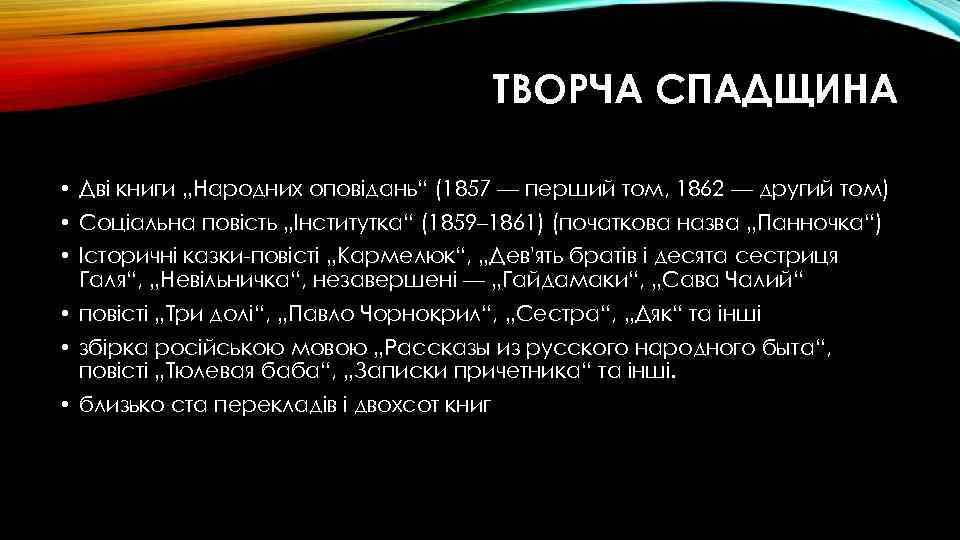 ТВОРЧА СПАДЩИНА

• Дві книги „Народних оповідань“ (1857 — перший том, 1862 — другий том)
• Соціальна повість „Інститутка“ (1859–1861) (початкова назва „Панночка“)
• Історичні казки-повісті „Кармелюк“, „Дев'ять братів і десята сестриця Галя“, „Невільничка“, незавершені — „Гайдамаки“, „Сава Чалий“
• повісті „Три долі“, „Павло Чорнокрил“, „Сестра“, „Дяк“ та інші
• збірка російською мовою „Рассказы из русского народного быта“, повісті „Тюлевая баба“, „Записки причетника“ та інші.
• близько ста перекладів і двохсот книг